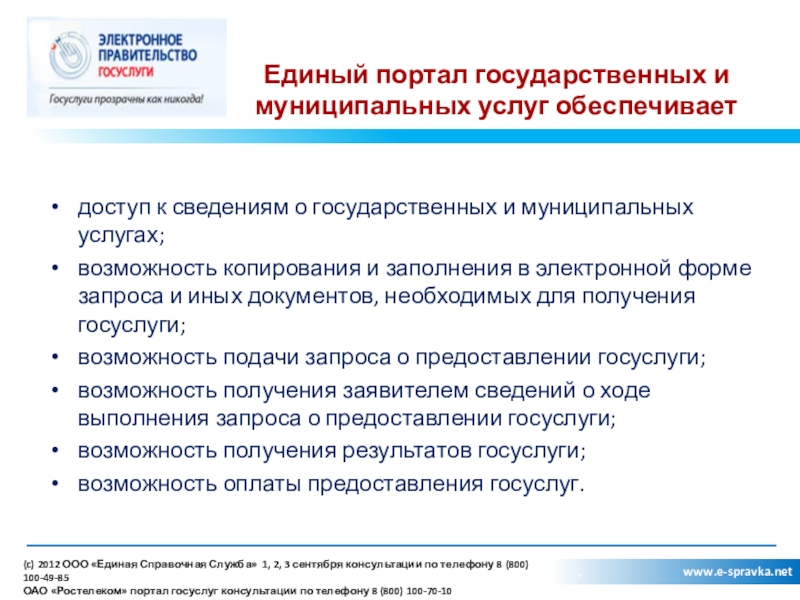 ЭЛЕКТРОННОЕ ПРАВИТЕЛЬСТВО ГОСУСЛУГИ

Госуслуги прозрачны как никогда!

Единый портал государственных и муниципальных услуг обеспечивает

• доступ к сведениям о государственных и муниципальных услугах;
• возможность копирования и заполнения в электронной форме запроса и иных документов, необходимых для получения госуслуги;
• возможность подачи запроса о предоставлении госуслуги;
• возможность получения заявителем сведений о ходе выполнения запроса о предоставлении госуслуги;
• возможность получения результатов госуслуги;
• возможность оплаты предоставления госуслуг.

(с) 2012 ООО «Единая Справочная Служба» 1, 2, 3 сентября консультации по телефону 8 (800) 100-49-85
ОАО «Ростелеком» портал госуслуг консультации по телефону 8 (800) 100-70-10

www.e-spravka.net